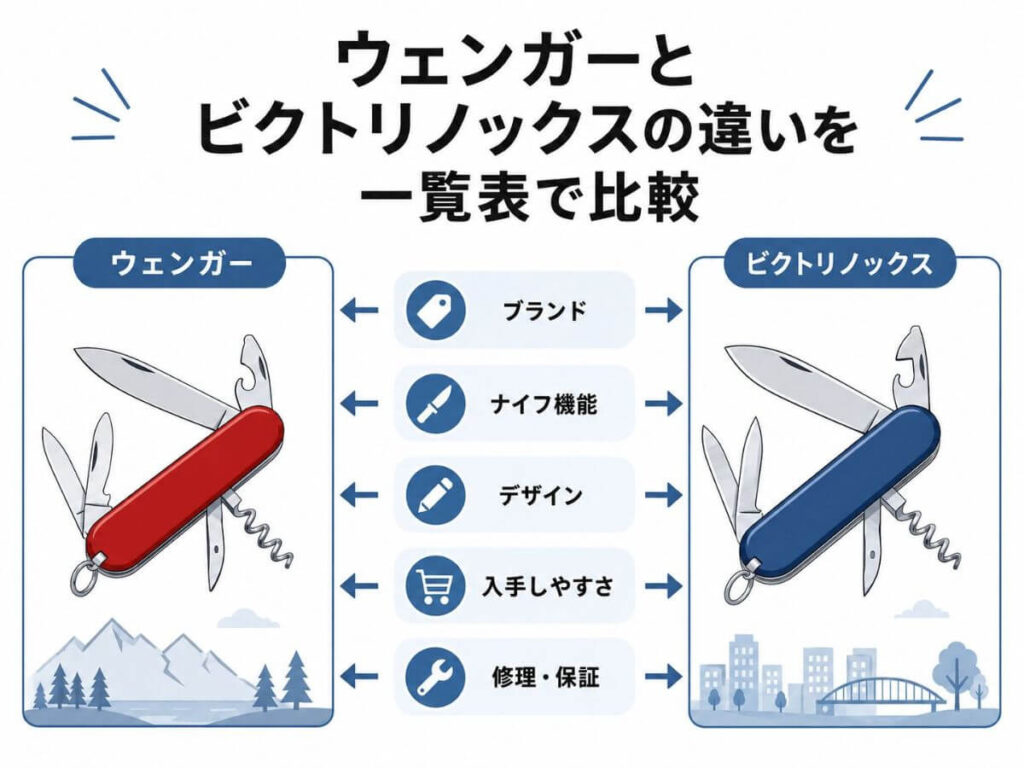 ウェンガーと
ビクトリノックスの違いを
一覧表で比較

ウェンガー

ビクトリノックス

ブランド

ナイフ機能

デザイン

入手しやすさ

修理・保証